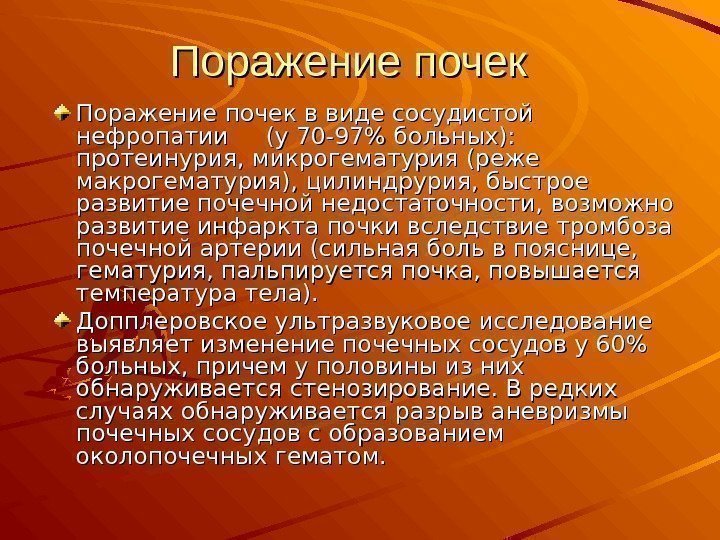 Поражение почек

Поражение почек в виде сосудистой нефропатии (у 70-97% больных): протеинурия, микрогематурия (реже макрогематурия), цилиндрурия, быстрое развитие почечной недостаточности, возможно развитие инфаркта почки вследствие тромбоза почечной артерии (сильная боль в пояснице, гематурия, пальпируется почка, повышается температура тела).

Допплеровское ультразвуковое исследование выявляет изменение почечных сосудов у 60% больных, причем у половины из них обнаруживается стенозирование. В редких случаях обнаруживается разрыв аневризмы почечных сосудов с образованием околопочечных гематом.